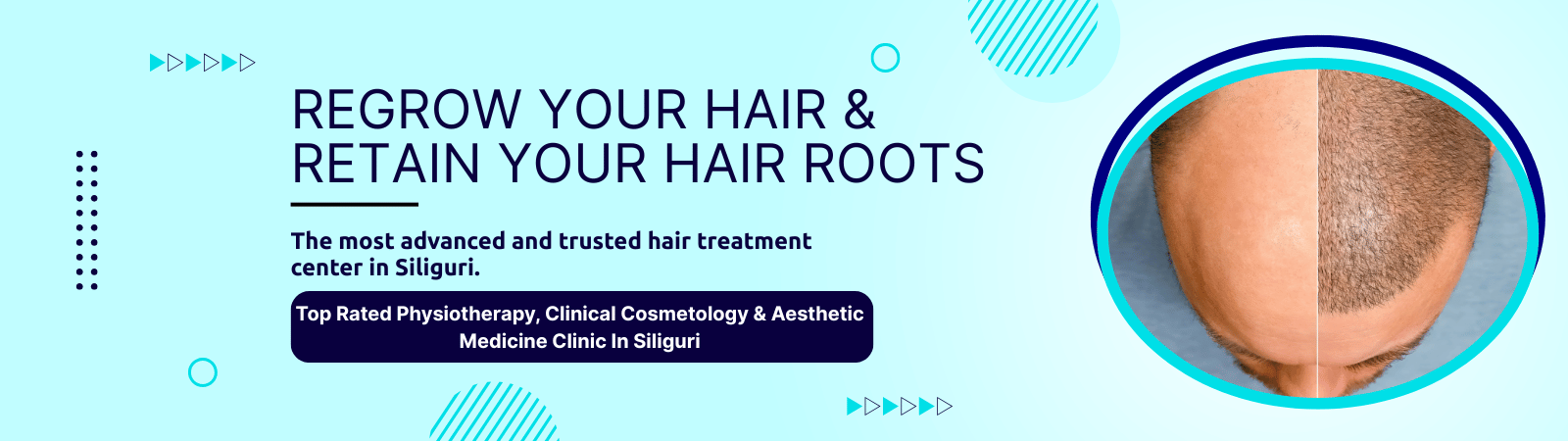 REGROW YOUR HAIR & RETAIN YOUR HAIR ROOTS

The most advanced and trusted hair treatment center in Siliguri.

Top Rated Physiotherapy, Clinical Cosmetology & Aesthetic Medicine Clinic In Siliguri